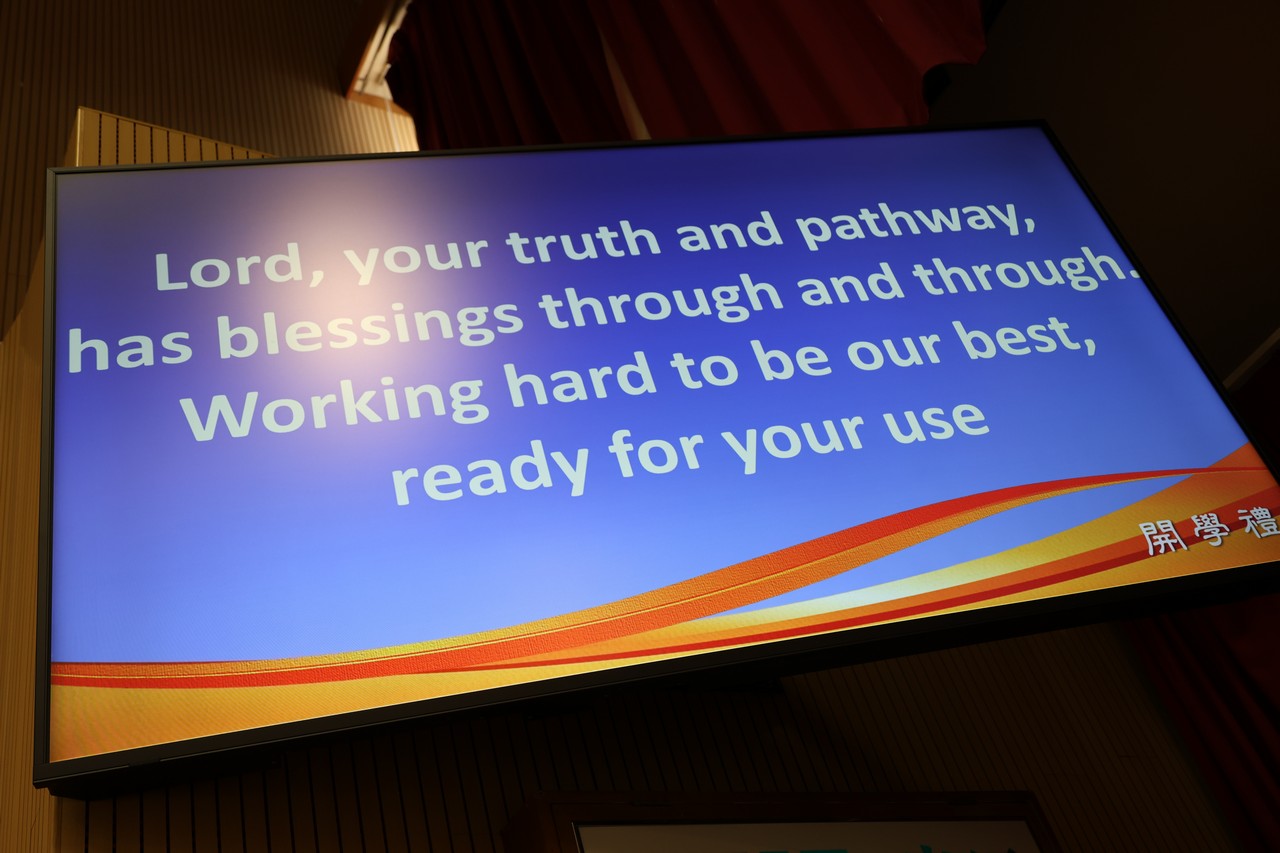 Lord, your truth and pathway,
has blessings through and through.
Working hard to be our best,
ready for your use

開學禮